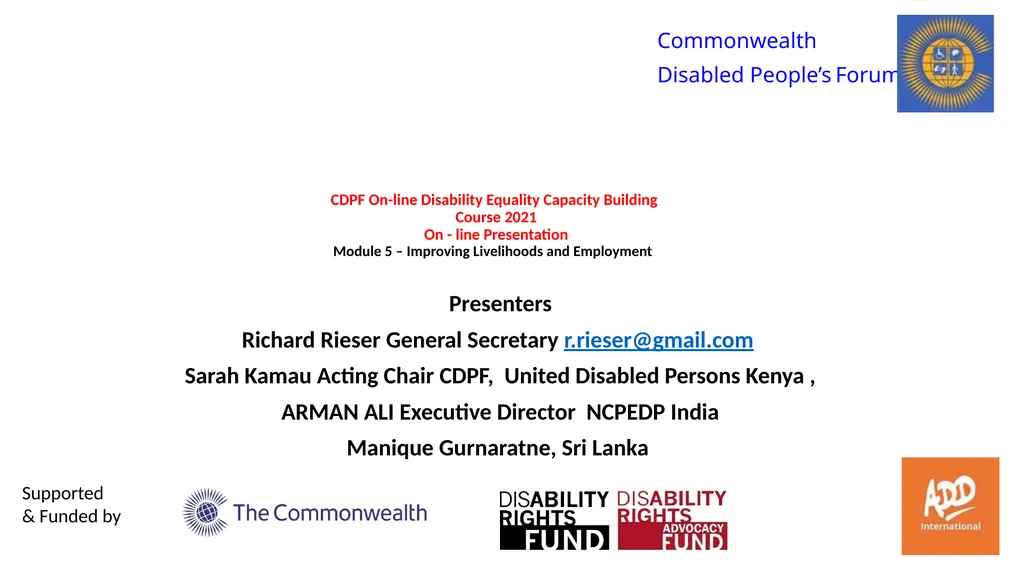 Commonwealth
Disabled People's Forum

CDPF On-line Disability Equality Capacity Building Course 2021
On - line Presentation
Module 5 – Improving Livelihoods and Employment

Presenters
Richard Rieser General Secretary r.rieser@gmail.com
Sarah Kamau Acting Chair CDPF, United Disabled Persons Kenya ,
ARMAN ALI Executive Director NCPEDP India
Manique Gurnaratne, Sri Lanka

Supported & Funded by

The Commonwealth

DISABILITY RIGHTS FUND

DISABILITY RIGHTS ADVOCACY FUND

ADD International